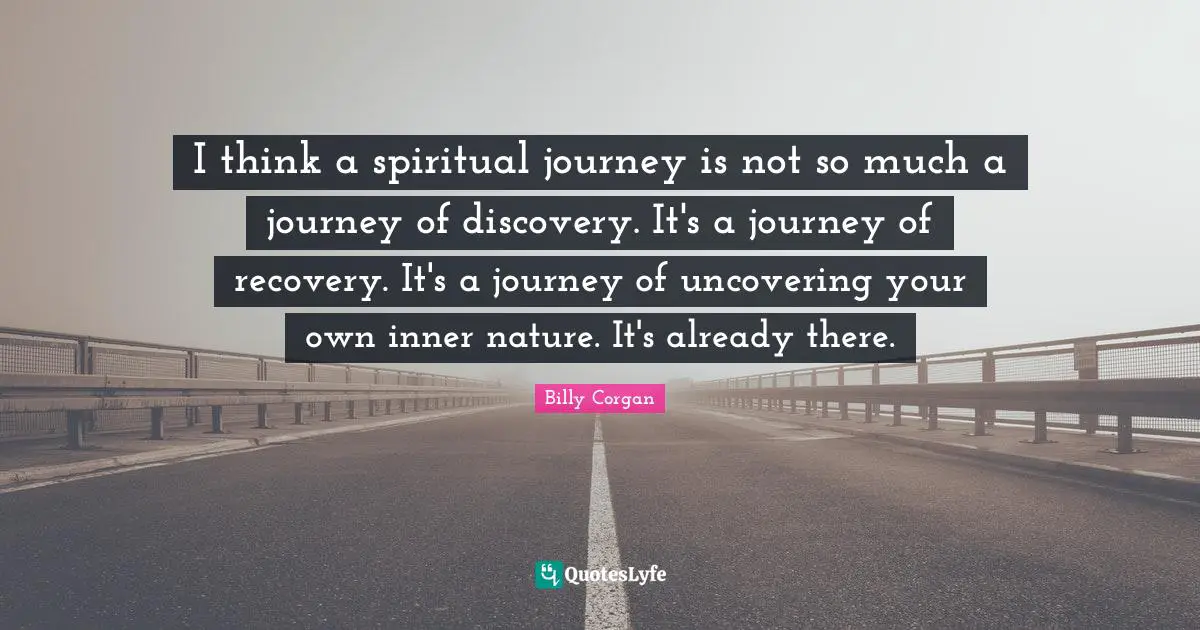 I think a spiritual journey is not so much a journey of discovery. It's a journey of recovery. It's a journey of uncovering your own inner nature. It's already there.

Billy Corgan

QuotesLyfe